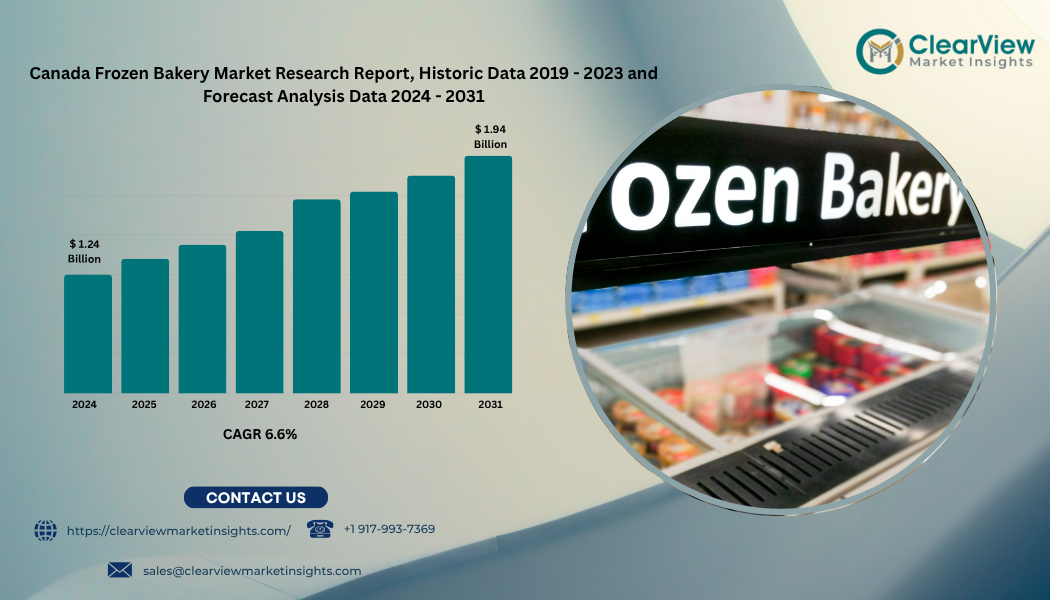 ClearView
Market Insights

Canada Frozen Bakery Market Research Report, Historic Data 2019 - 2023 and Forecast Analysis Data 2024 - 2031

$ 1.24 Billion

$ 1.94 Billion

2024 2025 2026 2027 2028 2029 2030 2031

CAGR 6.6%

ozen Bakery

CONTACT US

https://clearviewmarketinsights.com/

+1 917-993-7369

sales@clearviewmarketinsights.com